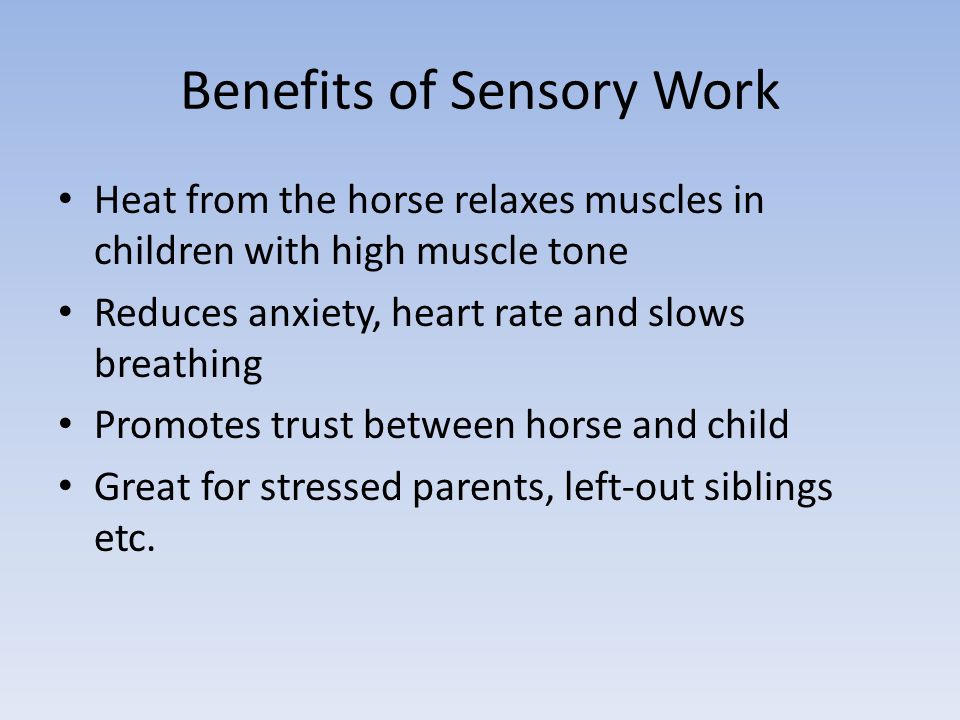 Benefits of Sensory Work

• Heat from the horse relaxes muscles in children with high muscle tone
• Reduces anxiety, heart rate and slows breathing
• Promotes trust between horse and child
• Great for stressed parents, left-out siblings etc.